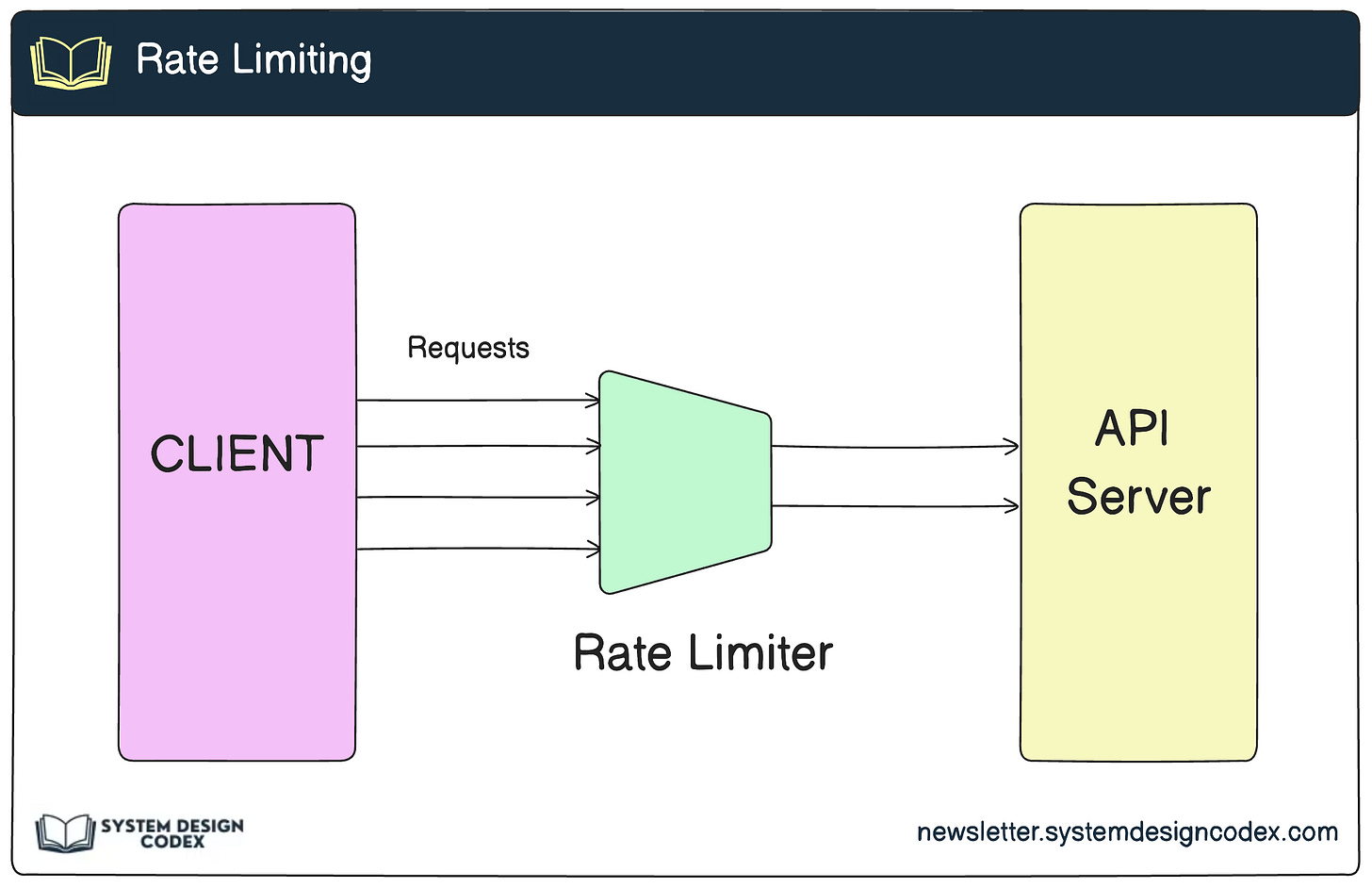 Rate Limiting

CLIENT

Requests

Rate Limiter

API Server

SYSTEM DESIGN CODEX

newsletter.systemdesigncodex.com